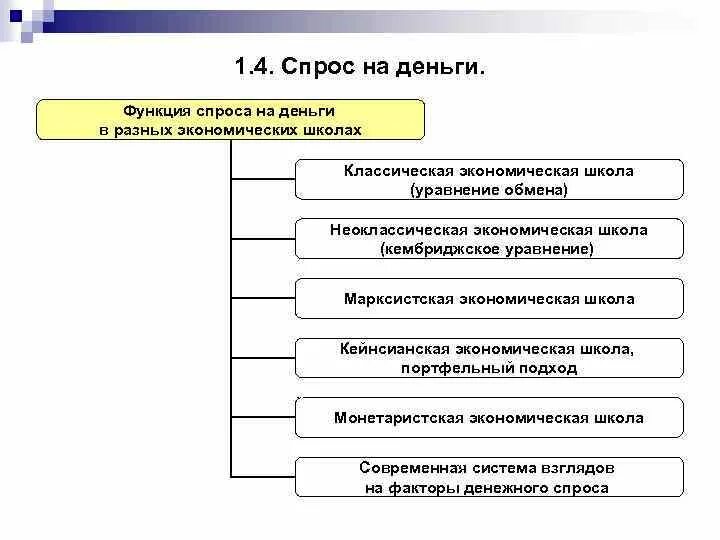 1.4. Спрос на деньги.

Функция спроса на деньги в разных экономических школах

Классическая экономическая школа (уравнение обмена)

Неоклассическая экономическая школа (кембриджское уравнение)

Марксистская экономическая школа

Кейнсианская экономическая школа, портфельный подход

Монетаристская экономическая школа

Современная система взглядов на факторы денежного спроса